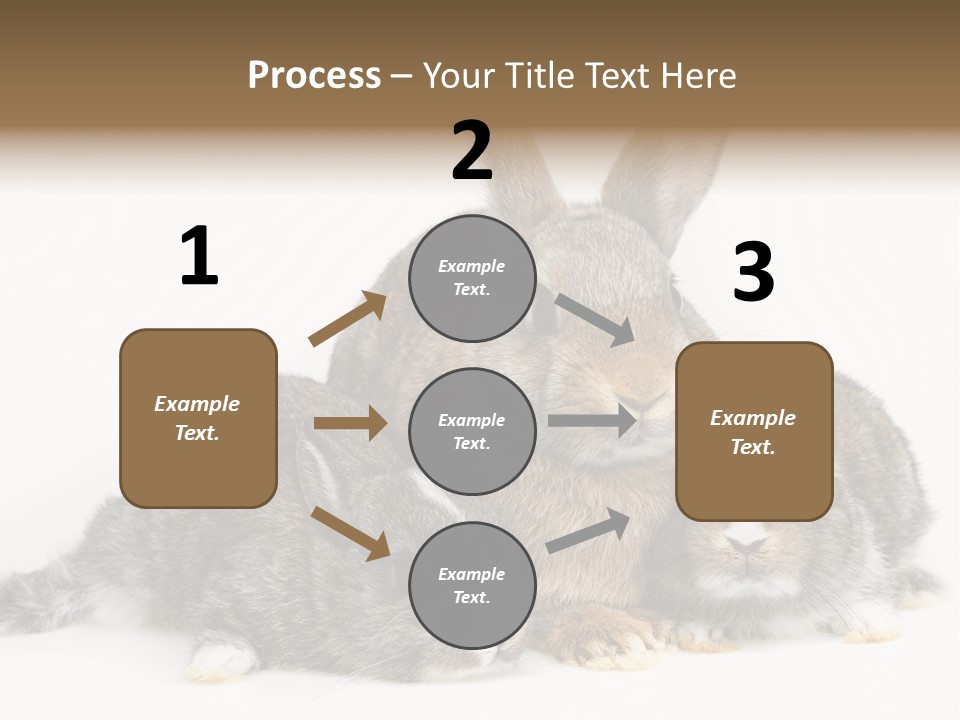 Process – Your Title Text Here

1

Example Text.

2

Example Text.

Example Text.

Example Text.

3

Example Text.